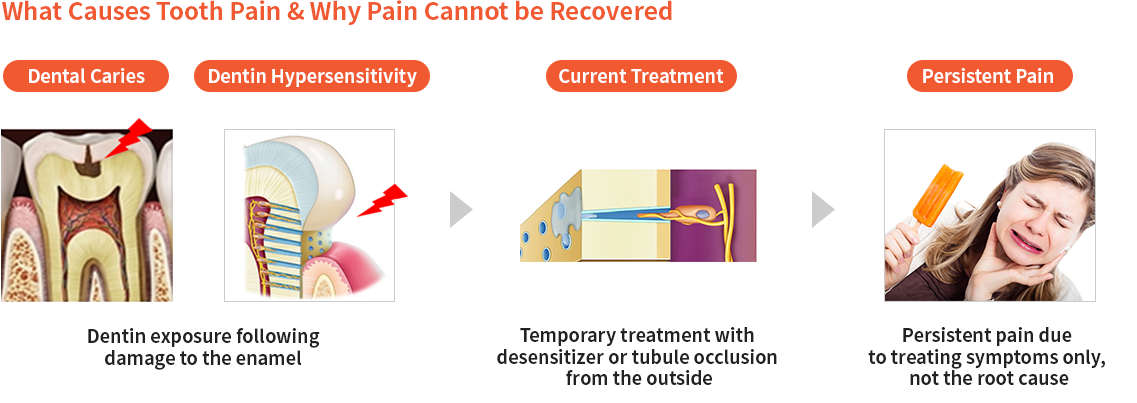 What Causes Tooth Pain & Why Pain Cannot be Recovered

Dental Caries

Dentin Hypersensitivity

Dentin exposure following damage to the enamel

Current Treatment

Temporary treatment with desensitizer or tubule occlusion from the outside

Persistent Pain

Persistent pain due to treating symptoms only, not the root cause